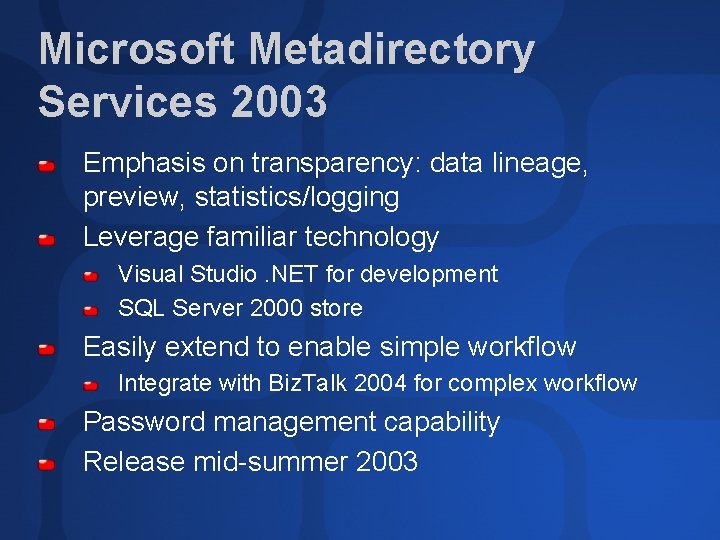 Microsoft Metadirectory Services 2003

Emphasis on transparency: data lineage, preview, statistics/logging

Leverage familiar technology

Visual Studio .NET for development

SQL Server 2000 store

Easily extend to enable simple workflow

Integrate with BizTalk 2004 for complex workflow

Password management capability

Release mid-summer 2003